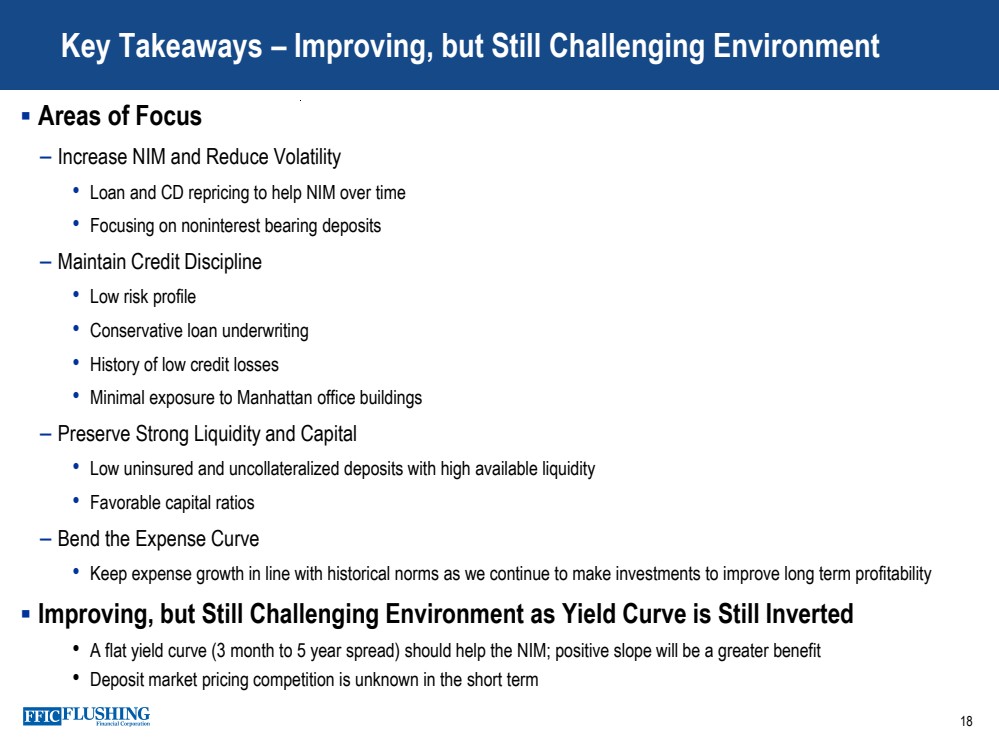 Key Takeaways – Improving, but Still Challenging Environment

▪ Areas of Focus

– Increase NIM and Reduce Volatility

• Loan and CD repricing to help NIM over time

• Focusing on noninterest bearing deposits

– Maintain Credit Discipline

• Low risk profile

• Conservative loan underwriting

• History of low credit losses

• Minimal exposure to Manhattan office buildings

– Preserve Strong Liquidity and Capital

• Low uninsured and uncollateralized deposits with high available liquidity

• Favorable capital ratios

– Bend the Expense Curve

• Keep expense growth in line with historical norms as we continue to make investments to improve long term profitability

▪ Improving, but Still Challenging Environment as Yield Curve is Still Inverted

• A flat yield curve (3 month to 5 year spread) should help the NIM; positive slope will be a greater benefit

• Deposit market pricing competition is unknown in the short term

FFIC FLUSHING Financial Corporation

18